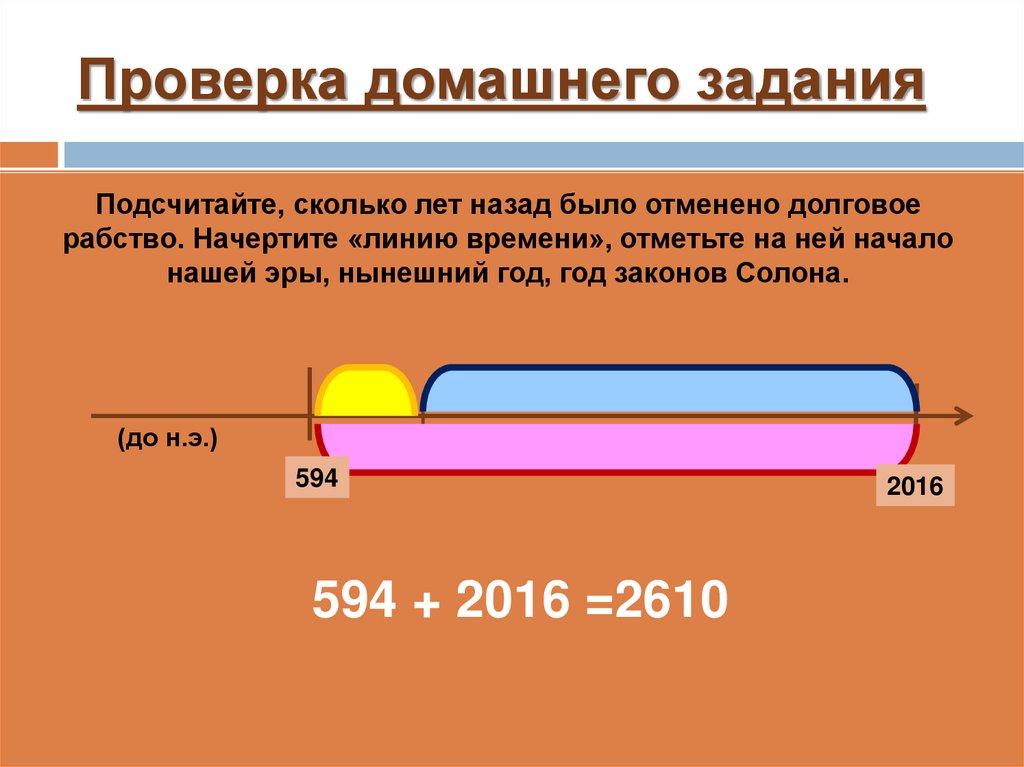 Проверка домашнего задания

Подсчитайте, сколько лет назад было отменено долговое рабство. Начертите «линию времени», отметьте на ней начало нашей эры, нынешний год, год законов Солона.

(до н.э.)

594

2016

594 + 2016 =2610